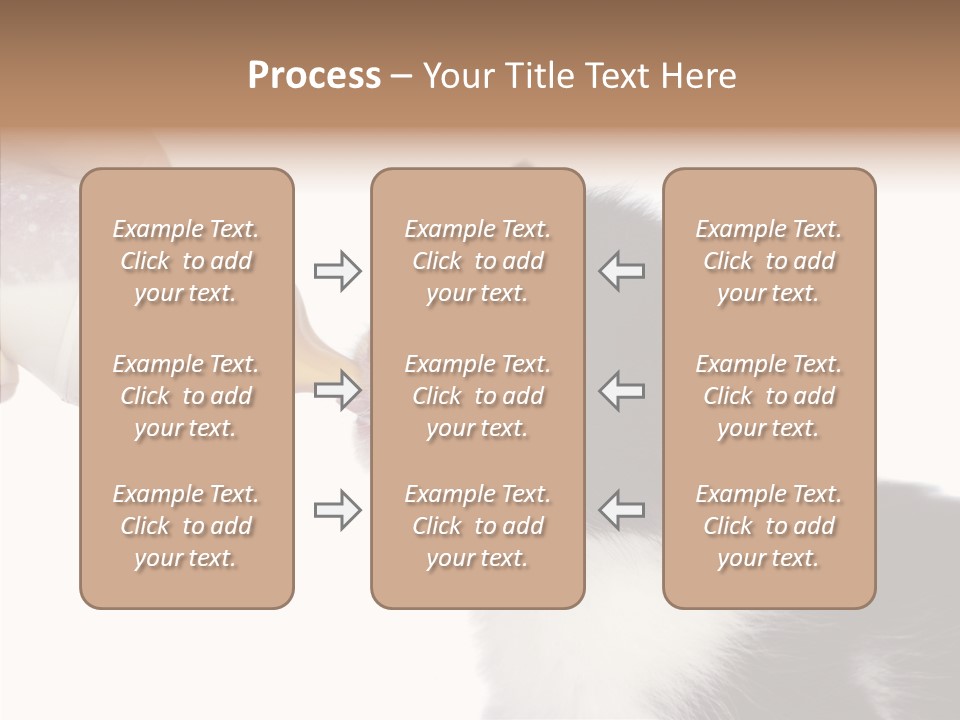 Process – Your Title Text Here

Example Text. Click to add your text.

Example Text. Click to add your text.

Example Text. Click to add your text.

Example Text. Click to add your text.

Example Text. Click to add your text.

Example Text. Click to add your text.

Example Text. Click to add your text.

Example Text. Click to add your text.

Example Text. Click to add your text.